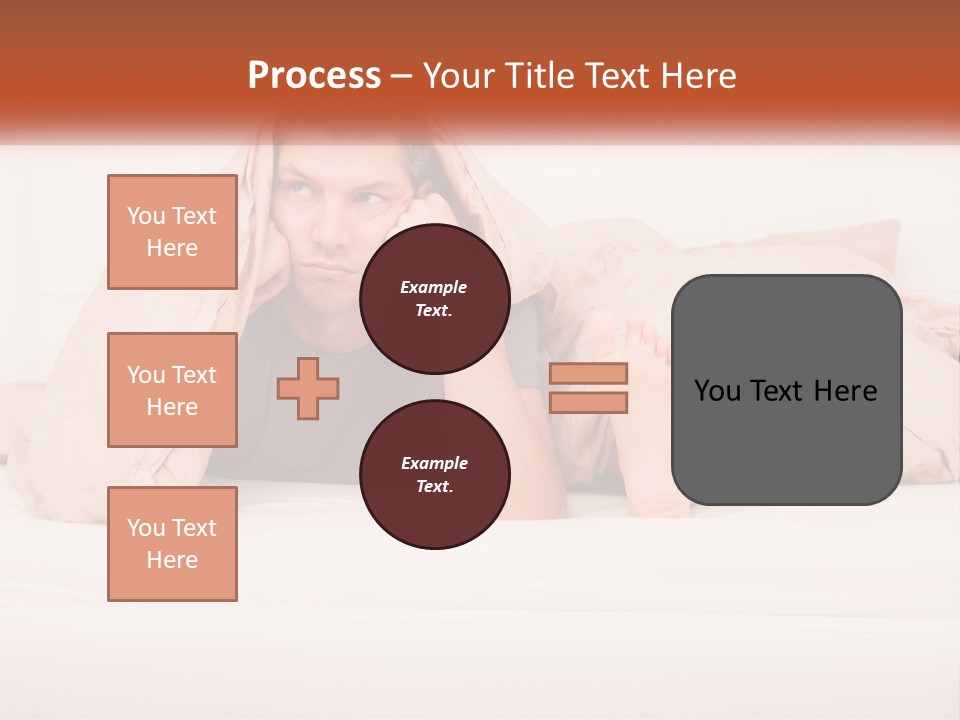 Process – Your Title Text Here

You Text Here

You Text Here

You Text Here

Example Text.

Example Text.

You Text Here